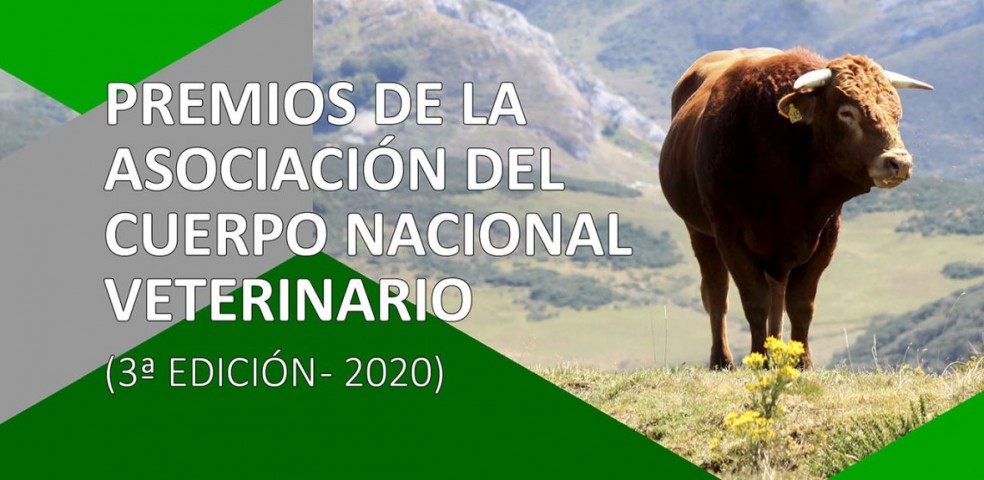 PREMIOS DE LA ASOCIACIÓN DEL CUERPO NACIONAL VETERINARIO

(3ª EDICIÓN- 2020)